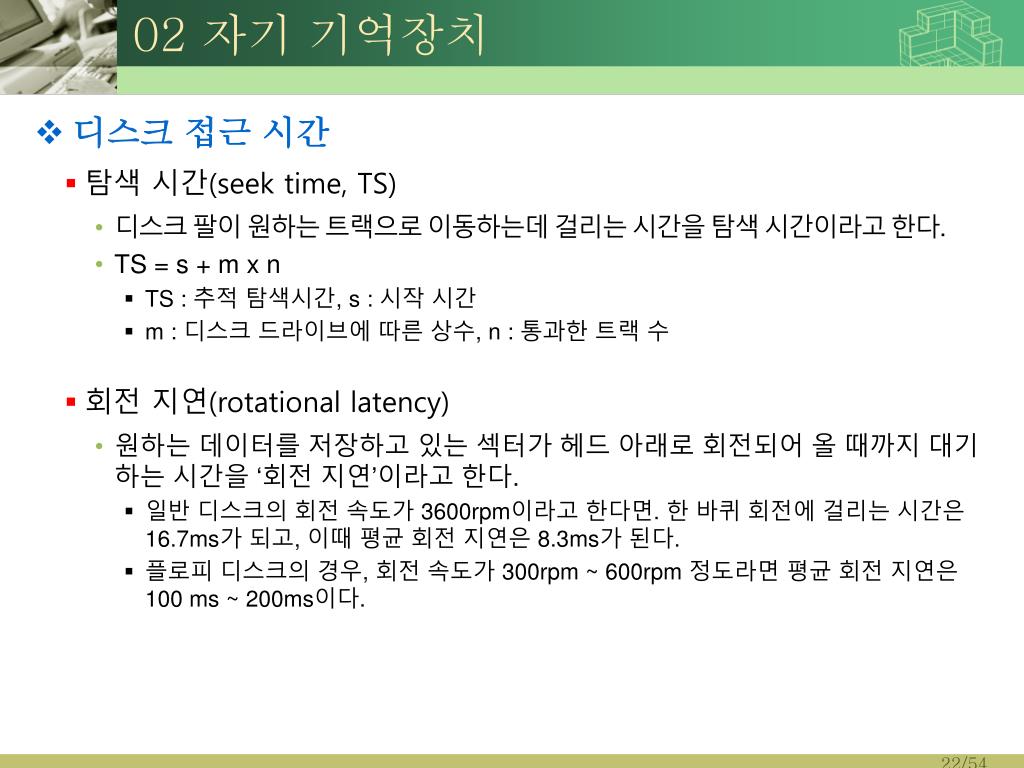 02 자기 기억장치

❖ 디스크 접근 시간

▪ 탐색 시간(seek time, TS)

• 디스크 팔이 원하는 트랙으로 이동하는데 걸리는 시간을 탐색 시간이라고 한다.

• TS = s + m x n

▪ TS : 추적 탐색시간, s : 시작 시간

▪ m : 디스크 드라이브에 따른 상수, n : 통과한 트랙 수

▪ 회전 지연(rotational latency)

• 원하는 데이터를 저장하고 있는 섹터가 헤드 아래로 회전되어 올 때까지 대기하는 시간을 ‘회전 지연’이라고 한다.

▪ 일반 디스크의 회전 속도가 3600rpm이라고 한다면. 한 바퀴 회전에 걸리는 시간은 16.7ms가 되고, 이때 평균 회전 지연은 8.3ms가 된다.

▪ 플로피 디스크의 경우, 회전 속도가 300rpm ~ 600rpm 정도라면 평균 회전 지연은 100 ms ~ 200ms이다.

22/54